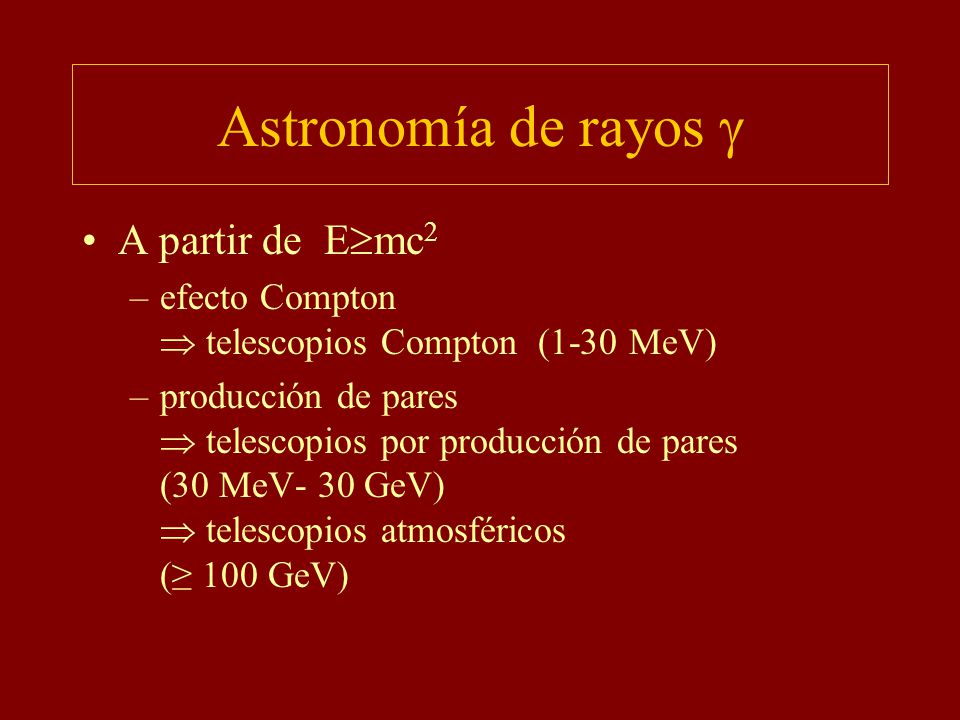 Astronomía de rayos $\gamma$

• A partir de $E \geq mc^2$

– efecto Compton
$\Rightarrow$ telescopios Compton (1-30 MeV)

– producción de pares
$\Rightarrow$ telescopios por producción de pares (30 MeV- 30 GeV)
$\Rightarrow$ telescopios atmosféricos ($\geq$ 100 GeV)